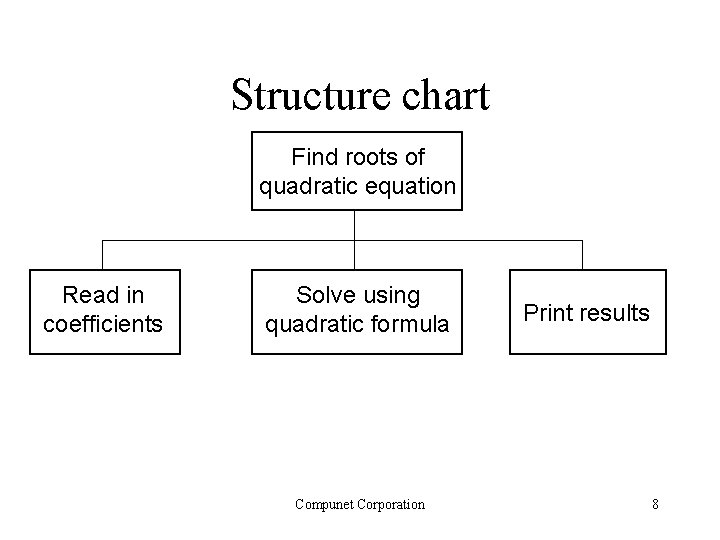 Structure chart

Find roots of quadratic equation

Read in coefficients

Solve using quadratic formula

Print results

Compunet Corporation

8